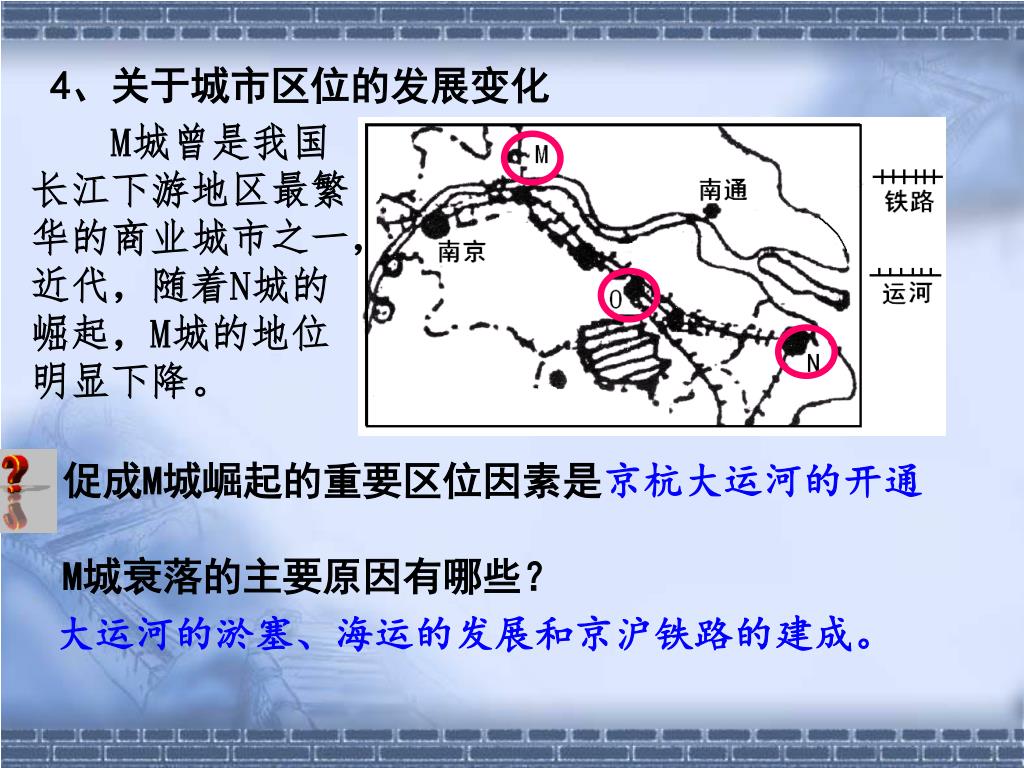 4、关于城市区位的发展变化

M城曾是我国长江下游地区最繁华的商业城市之一，近代，随着N城的崛起，M城的地位明显下降。

M

南通

南京

O

N

铁路

运河

促成M城崛起的重要区位因素是京杭大运河的开通

M城衰落的主要原因有哪些？

大运河的淤塞、海运的发展和京沪铁路的建成。